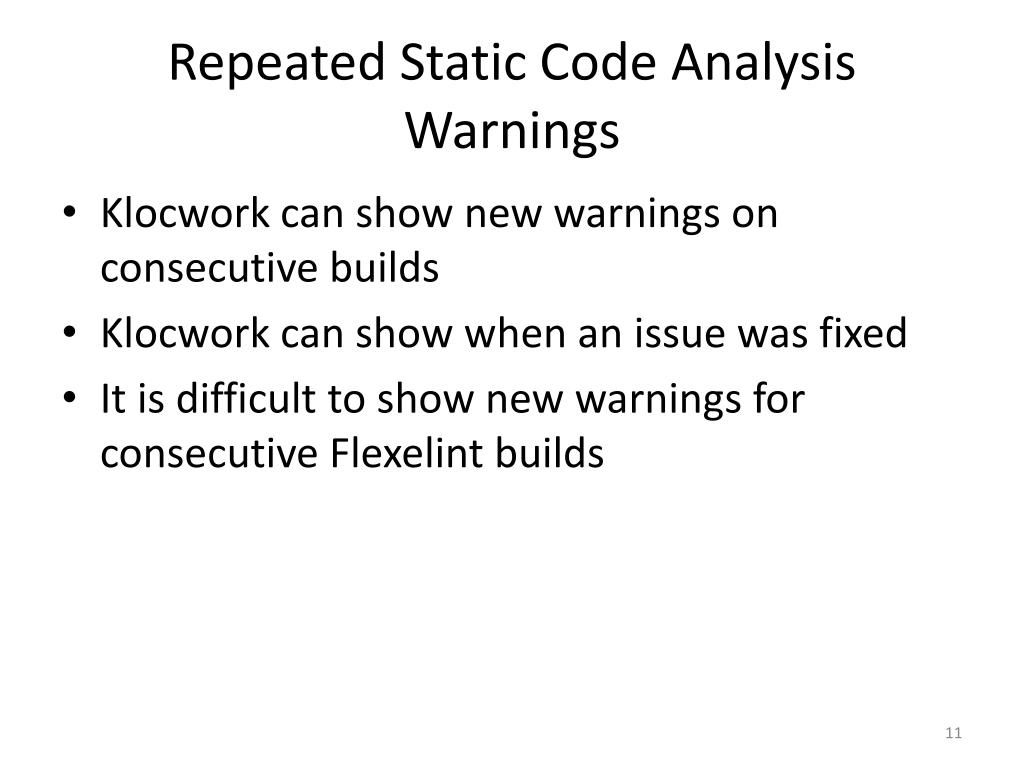 Repeated Static Code Analysis Warnings

• Klocwork can show new warnings on consecutive builds
• Klocwork can show when an issue was fixed
• It is difficult to show new warnings for consecutive Flexelint builds

11